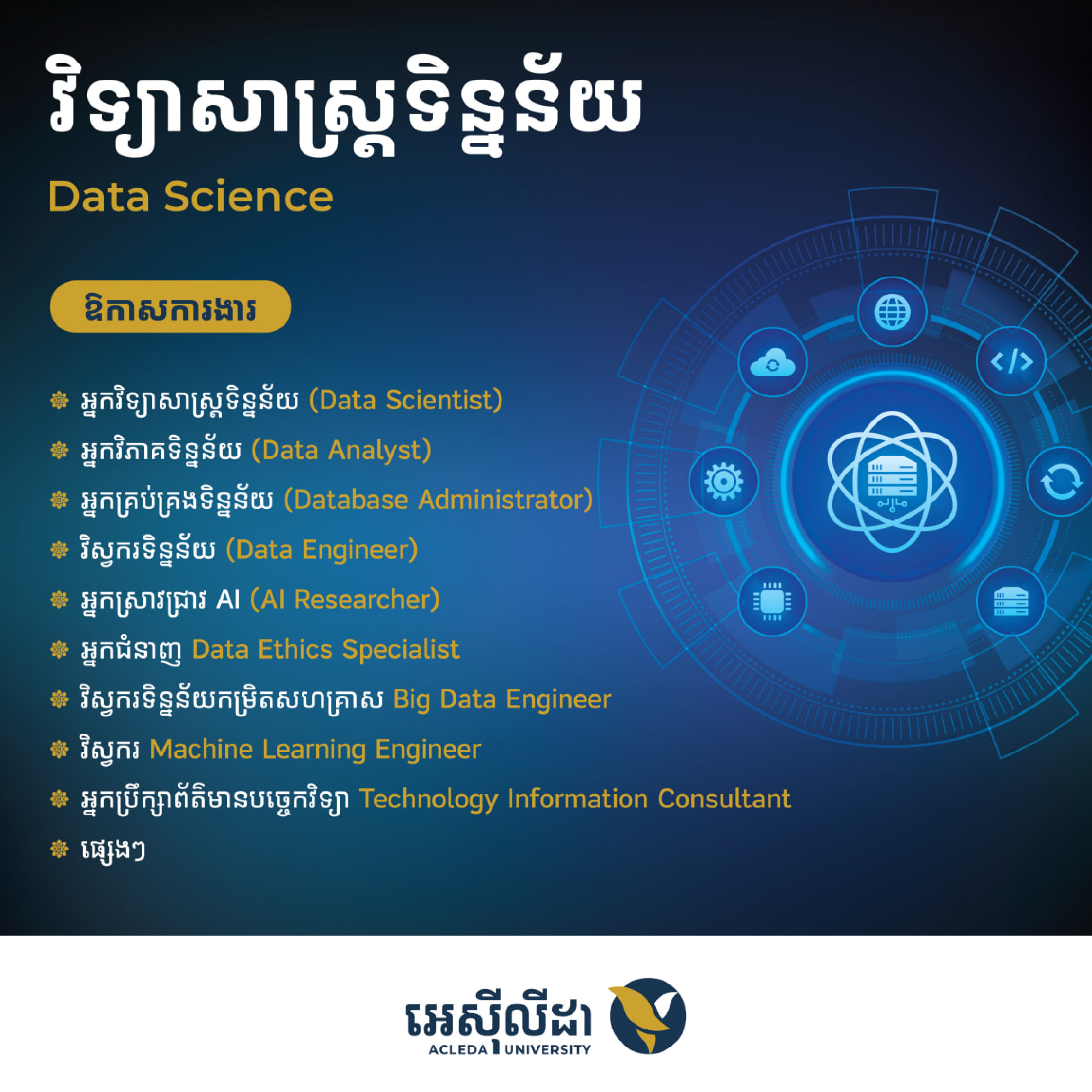 វិទ្យាសាស្ត្រទិន្នន័យ
Data Science

ឱកាសការងារ

អ្នកវិទ្យាសាស្ត្រទិន្នន័យ (Data Scientist)
អ្នកវិភាគទិន្នន័យ (Data Analyst)
អ្នកគ្រប់គ្រងទិន្នន័យ (Database Administrator)
វិស្វករទិន្នន័យ (Data Engineer)
អ្នកស្រាវជ្រាវ AI (AI Researcher)
អ្នកជំនាញ Data Ethics Specialist
វិស្វករទិន្នន័យកម្រិតសហគ្រាស Big Data Engineer
វិស្វករ Machine Learning Engineer
អ្នកប្រឹក្សាព័ត៌មានបច្ចេកវិទ្យា Technology Information Consultant
ផ្សេងៗ

អេស៊ីលីដា
ACLEDA UNIVERSITY